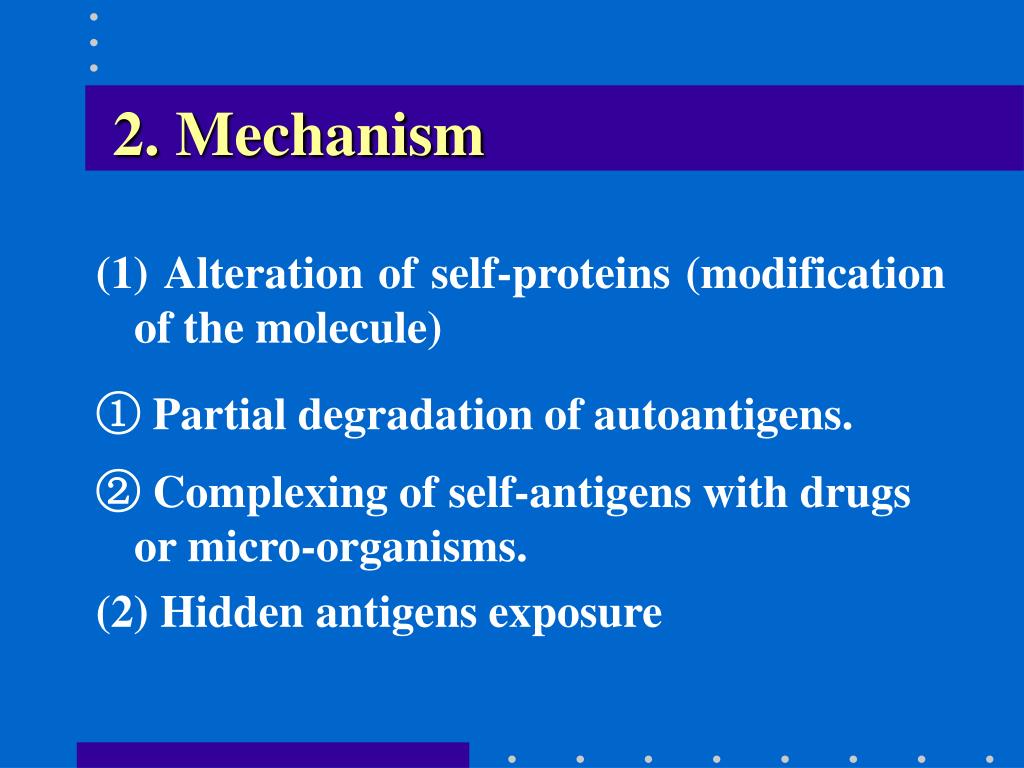 2. Mechanism

(1) Alteration of self-proteins (modification of the molecule)

① Partial degradation of autoantigens.

② Complexing of self-antigens with drugs or micro-organisms.

(2) Hidden antigens exposure